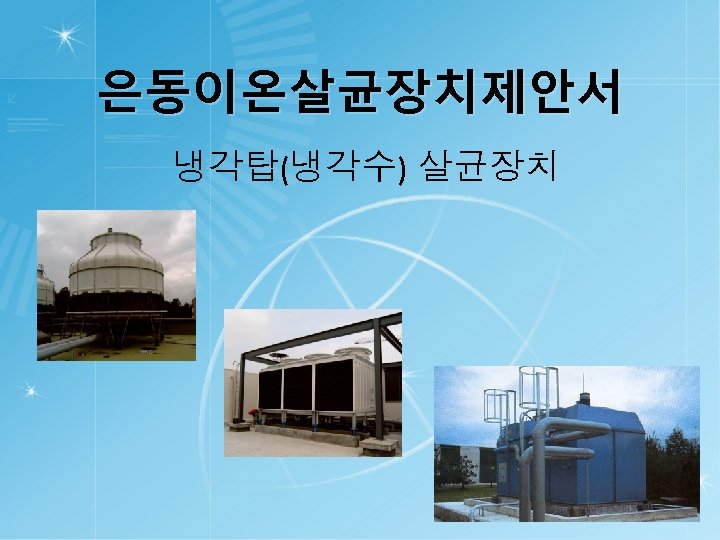 은동이온살균장치제안서

냉각탑(냉각수) 살균장치